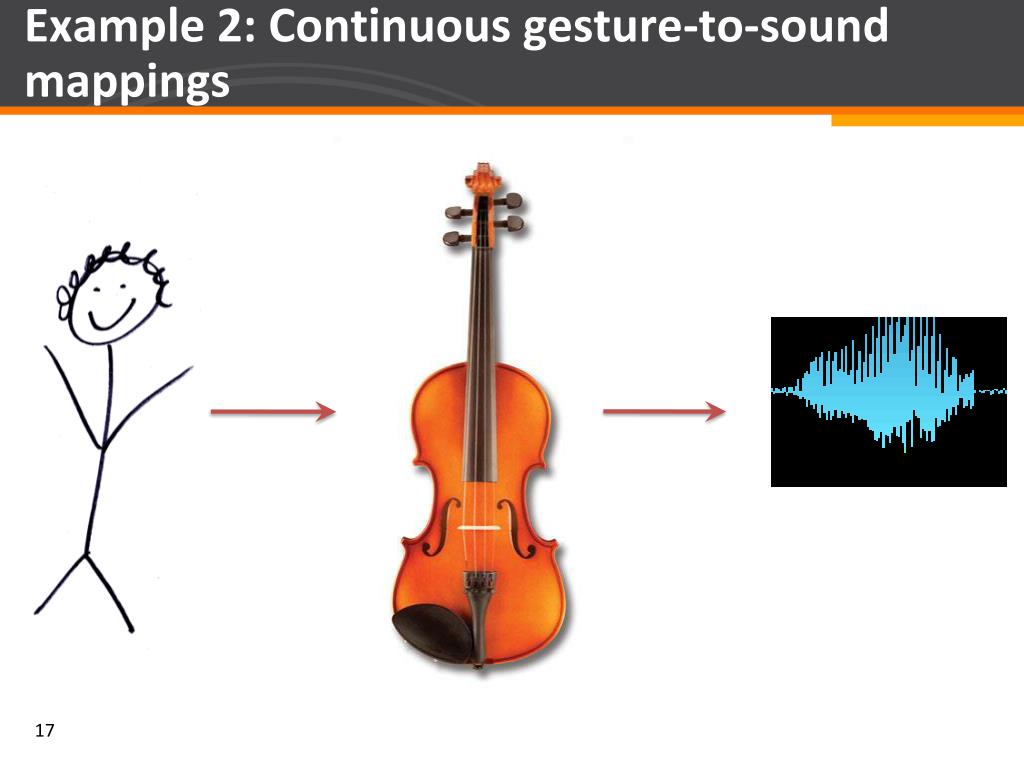 Example 2: Continuous gesture-to-sound mappings

17